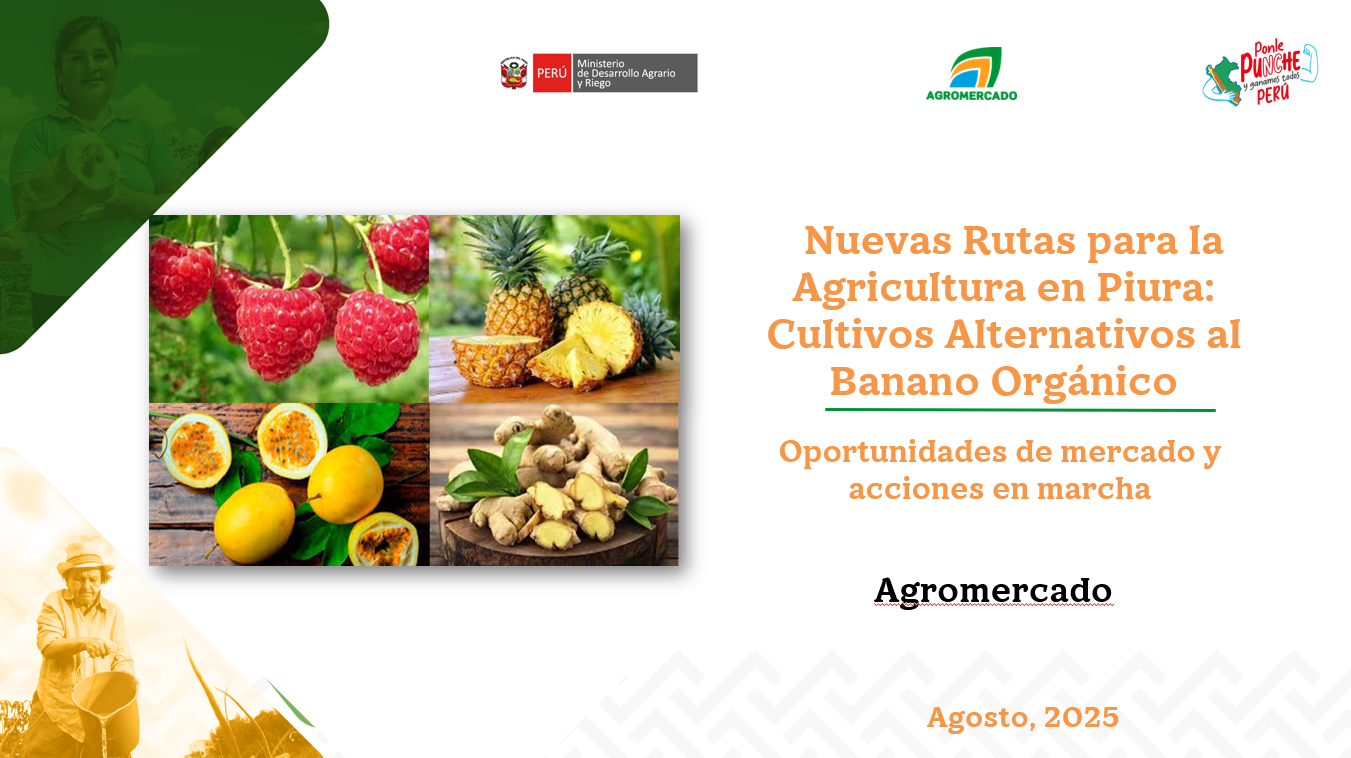 PERÚ Ministerio de Desarrollo Agrario y Riego

AGROMERCADO

Ponle PUNCHE y ganamos todos PERÚ

Nuevas Rutas para la Agricultura en Piura: Cultivos Alternativos al Banano Orgánico

Oportunidades de mercado y acciones en marcha

Agromercado

Agosto, 2025